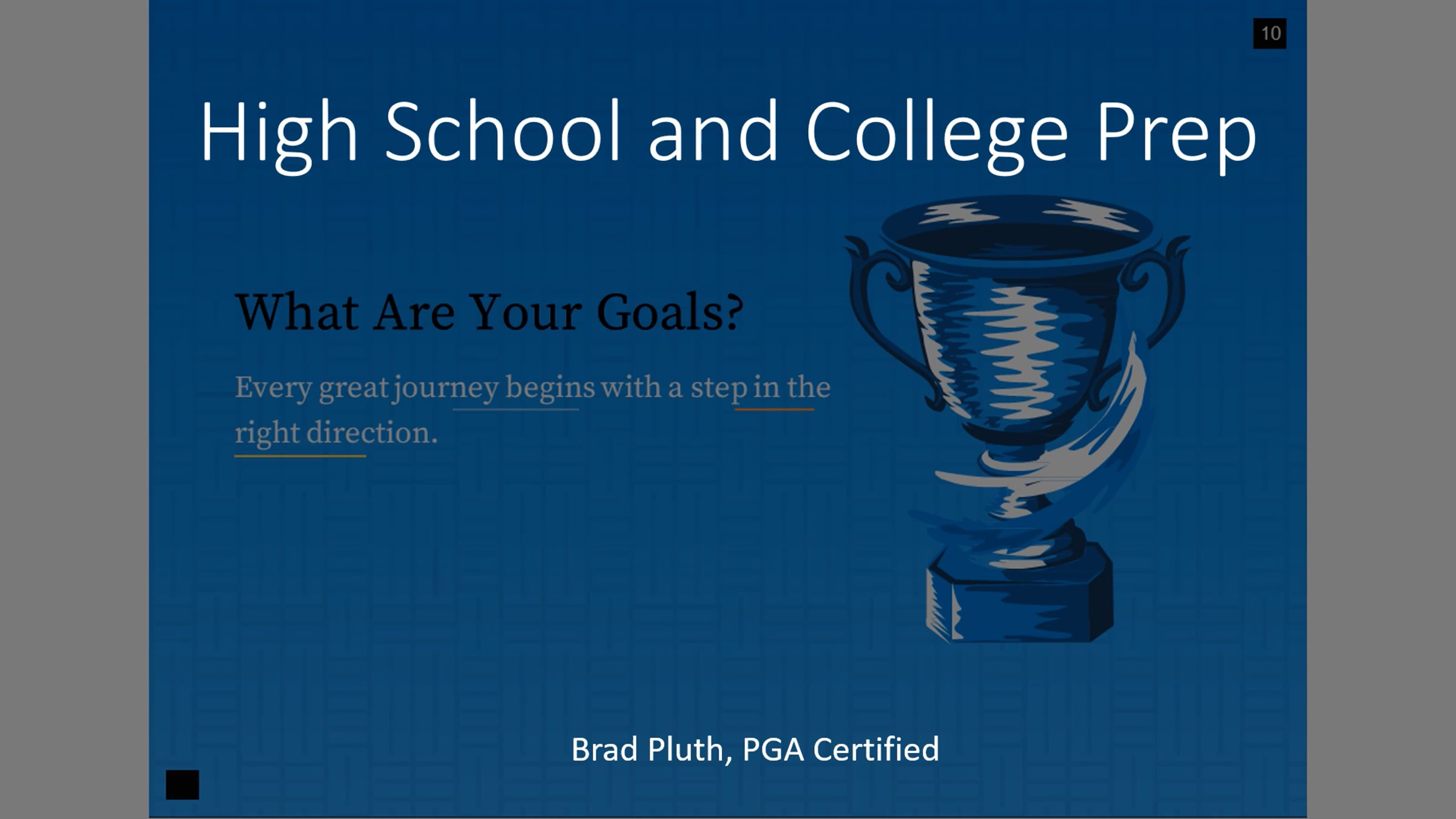 10

High School and College Prep

What Are Your Goals?

Every great journey begins with a step in the right direction.

Brad Pluth, PGA Certified